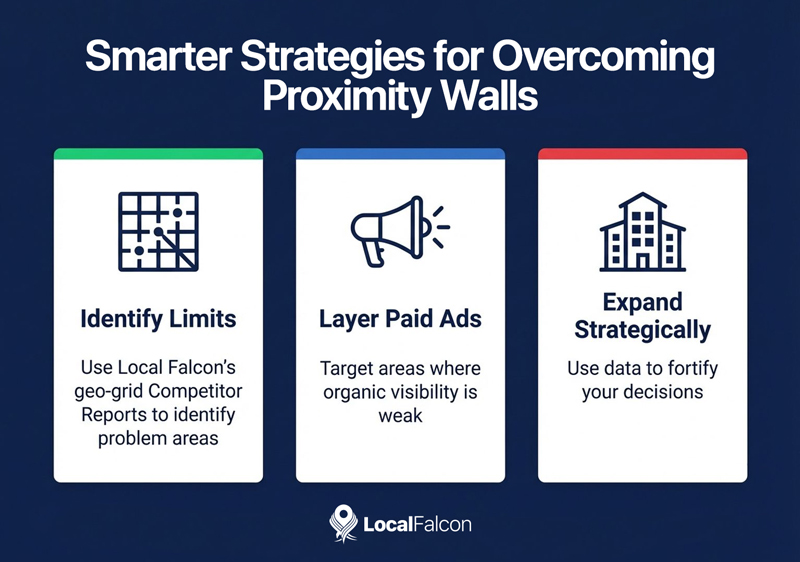 Smarter Strategies for Overcoming Proximity Walls

Identify Limits

Use Local Falcon's geo-grid Competitor Reports to identify problem areas

Layer Paid Ads

Target areas where organic visibility is weak

Expand Strategically

Use data to fortify your decisions

LocalFalcon